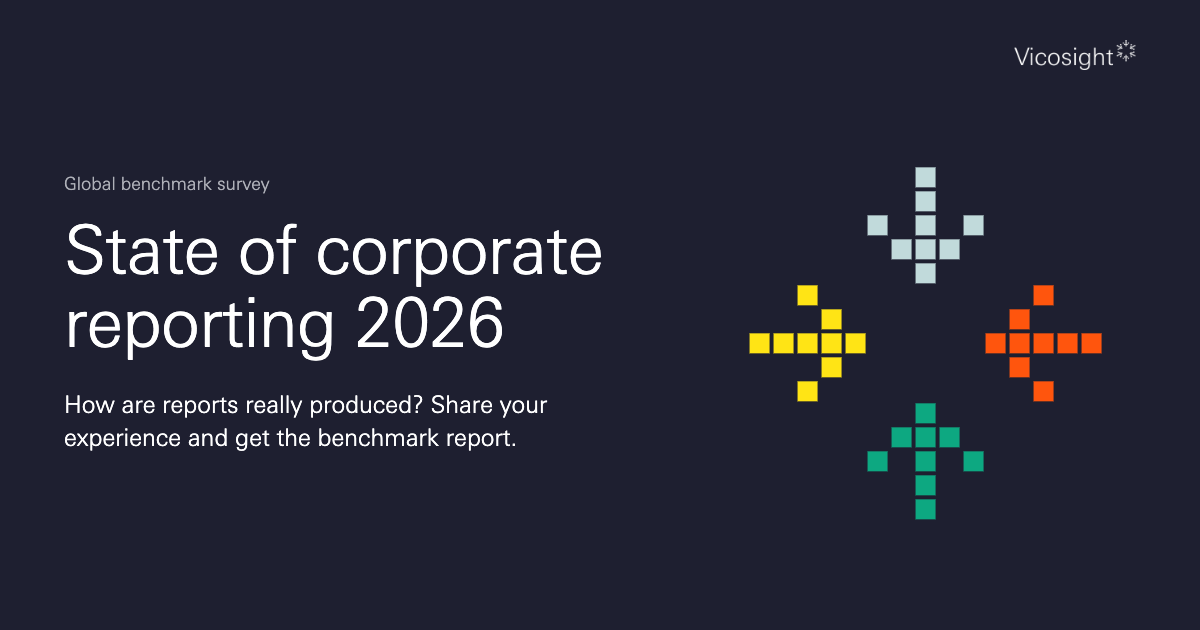 Vicosight

Global benchmark survey

State of corporate reporting 2026

How are reports really produced? Share your experience and get the benchmark report.